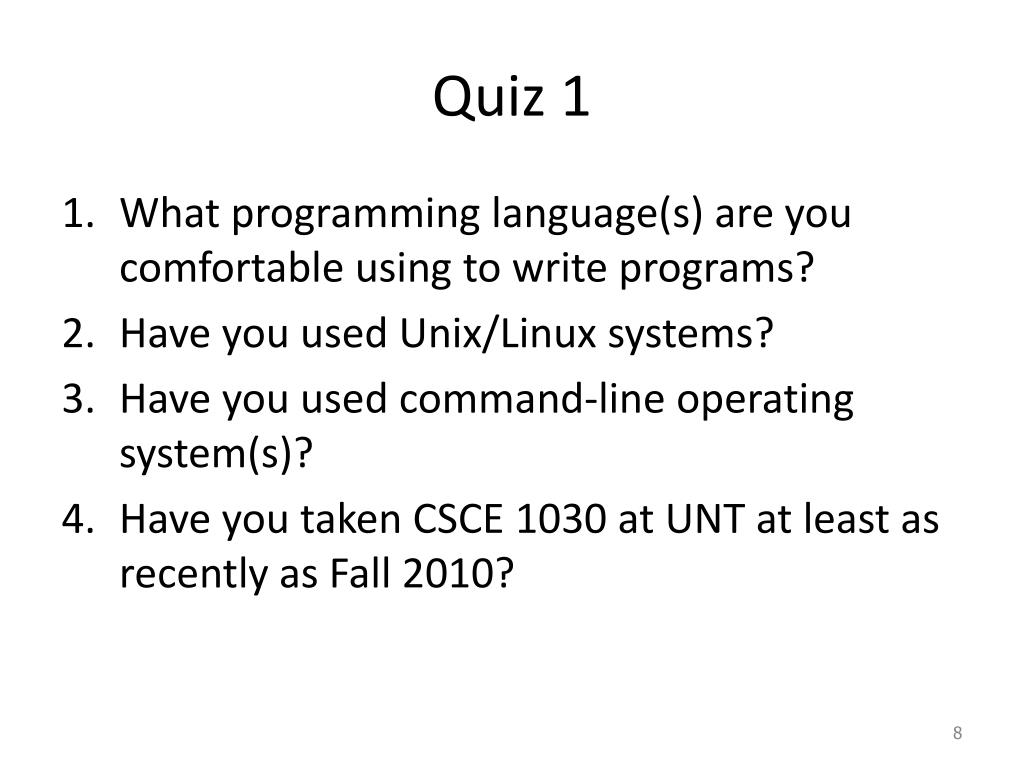 Quiz 1

1. What programming language(s) are you comfortable using to write programs?
2. Have you used Unix/Linux systems?
3. Have you used command-line operating system(s)?
4. Have you taken CSCE 1030 at UNT at least as recently as Fall 2010?

8